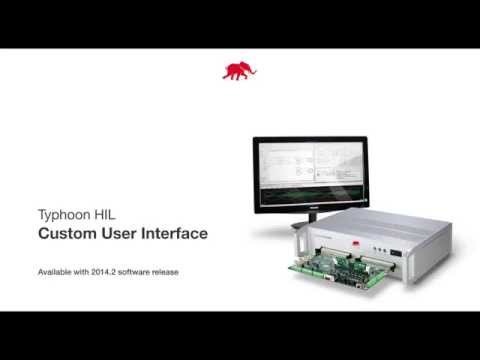 Typhoon HIL
Custom User Interface

Available with 2014.2 software release